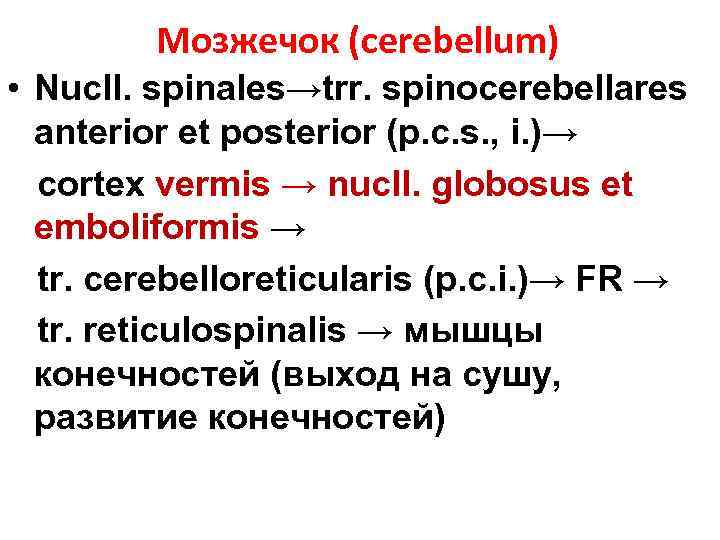 Мозжечок (cerebellum)

• Nucll. spinales→trr. spinocerebellares anterior et posterior (p.c.s., i.)→
cortex vermis → nucll. globosus et emboliformis →
tr. cerebelloreticularis (p.c.i.)→ FR →
tr. reticulospinalis → мышцы конечностей (выход на сушу, развитие конечностей)